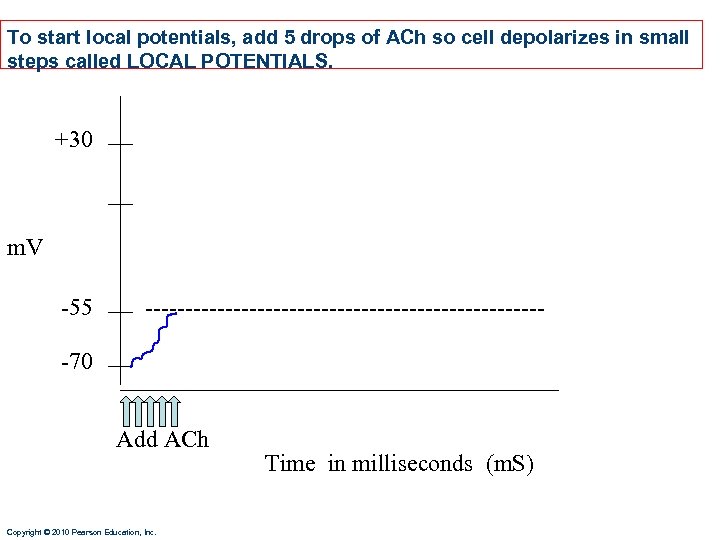 To start local potentials, add 5 drops of ACh so cell depolarizes in small steps called LOCAL POTENTIALS.

+30

mV

-55

-70

Add ACh

Time in milliseconds (mS)

Copyright © 2010 Pearson Education, Inc.